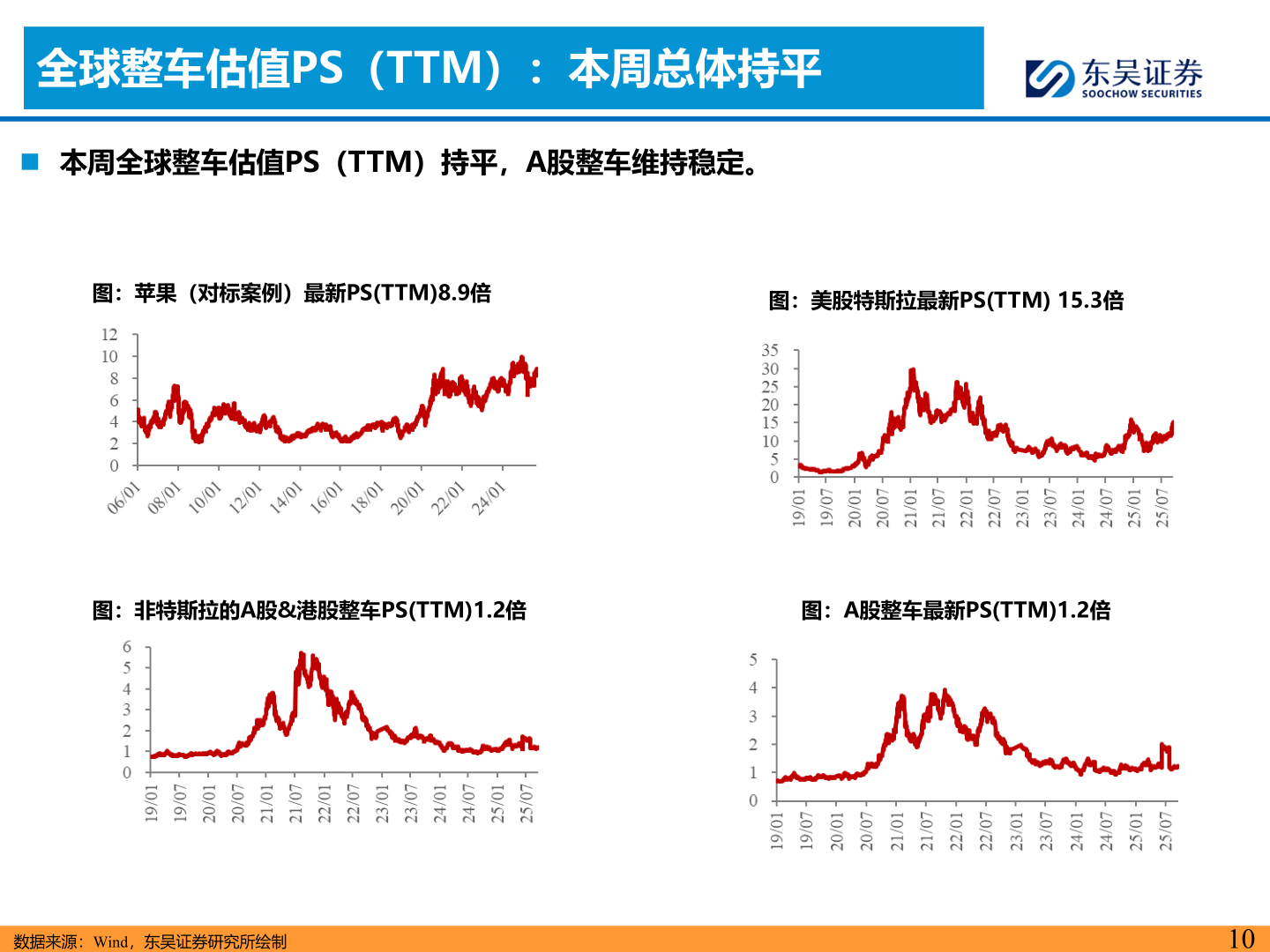 全球整车估值PS（TTM）：本周总体持平

东吴证券
SOOCHOW SECURITIES

本周全球整车估值PS（TTM）持平，A股整车维持稳定。

图：苹果（对标案例）最新PS(TTM)8.9倍

12
10
8
6
4
2
0
06/01 08/01 10/01 12/01 14/01 16/01 18/01 20/01 22/01 24/01

图：美股特斯拉最新PS(TTM) 15.3倍

35
30
25
20
15
10
5
0
19/01 19/07 20/01 20/07 21/01 21/07 22/01 22/07 23/01 23/07 24/01 24/07 25/01 25/07

图：非特斯拉的A股&港股整车PS(TTM)1.2倍

6
5
4
3
2
1
0
19/01 19/07 20/01 20/07 21/01 21/07 22/01 22/07 23/01 23/07 24/01 24/07 25/01 25/07

图：A股整车最新PS(TTM)1.2倍

5
4
3
2
1
0
19/01 19/07 20/01 20/07 21/01 21/07 22/01 22/07 23/01 23/07 24/01 24/07 25/01 25/07

数据来源：Wind，东吴证券研究所绘制

10